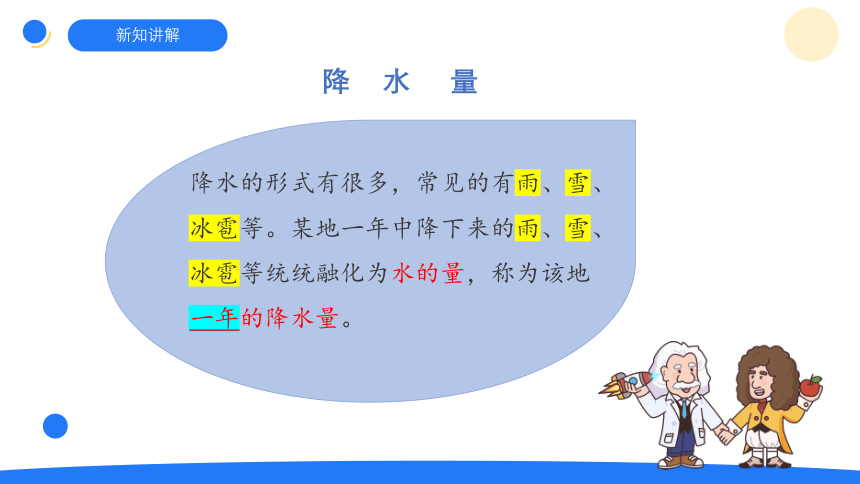 新知讲解

降 水 量

降水的形式有很多，常见的有雨、雪、冰雹等。某地一年中降下来的雨、雪、冰雹等统统融化为水的量，称为该地一年的降水量。